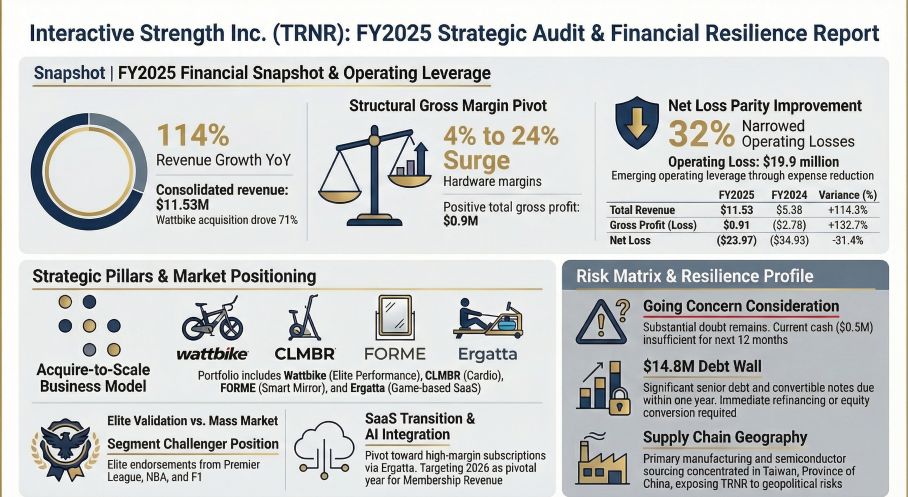 Interactive Strength Inc. (TRNR): FY2025 Strategic Audit & Financial Resilience Report

Snapshot | FY2025 Financial Snapshot & Operating Leverage

114%
Revenue Growth YoY
Consolidated revenue: $11.53M
Wattbike acquisition drove 71%

Structural Gross Margin Pivot
4% to 24% Surge
Hardware margins
Positive total gross profit: $0.9M

Net Loss Parity Improvement
32% Narrowed Operating Losses
Operating Loss: $19.9 million
Emerging operating leverage through expense reduction

| | FY2025 | FY2024 | Variance (%) |
|---|---|---|---|
| Total Revenue | $11.53 | $5.38 | +114.3% |
| Gross Profit (Loss) | $0.91 | ($2.78) | +132.7% |
| Net Loss | ($23.97) | ($34.93) | -31.4% |

Strategic Pillars & Market Positioning

Acquire-to-Scale Business Model

wattbike CLMBR FORME Ergatta

Portfolio includes Wattbike (Elite Performance), CLMBR (Cardio), FORME (Smart Mirror), and Ergatta (Game-based SaaS)

Elite Validation vs. Mass Market Segment Challenger Position
Elite endorsements from Premier League, NBA, and F1

SaaS Transition & AI Integration
Pivot toward high-margin subscriptions via Ergatta. Targeting 2026 as pivotal year for Membership Revenue

Risk Matrix & Resilience Profile

Going Concern Consideration
Substantial doubt remains. Current cash ($0.5M) insufficient for next 12 months

$14.8M Debt Wall
Significant senior debt and convertible notes due within one year. Immediate refinancing or equity conversion required

Supply Chain Geography
Primary manufacturing and semiconductor sourcing concentrated in Taiwan, Province of China, exposing TRNR to geopolitical risks